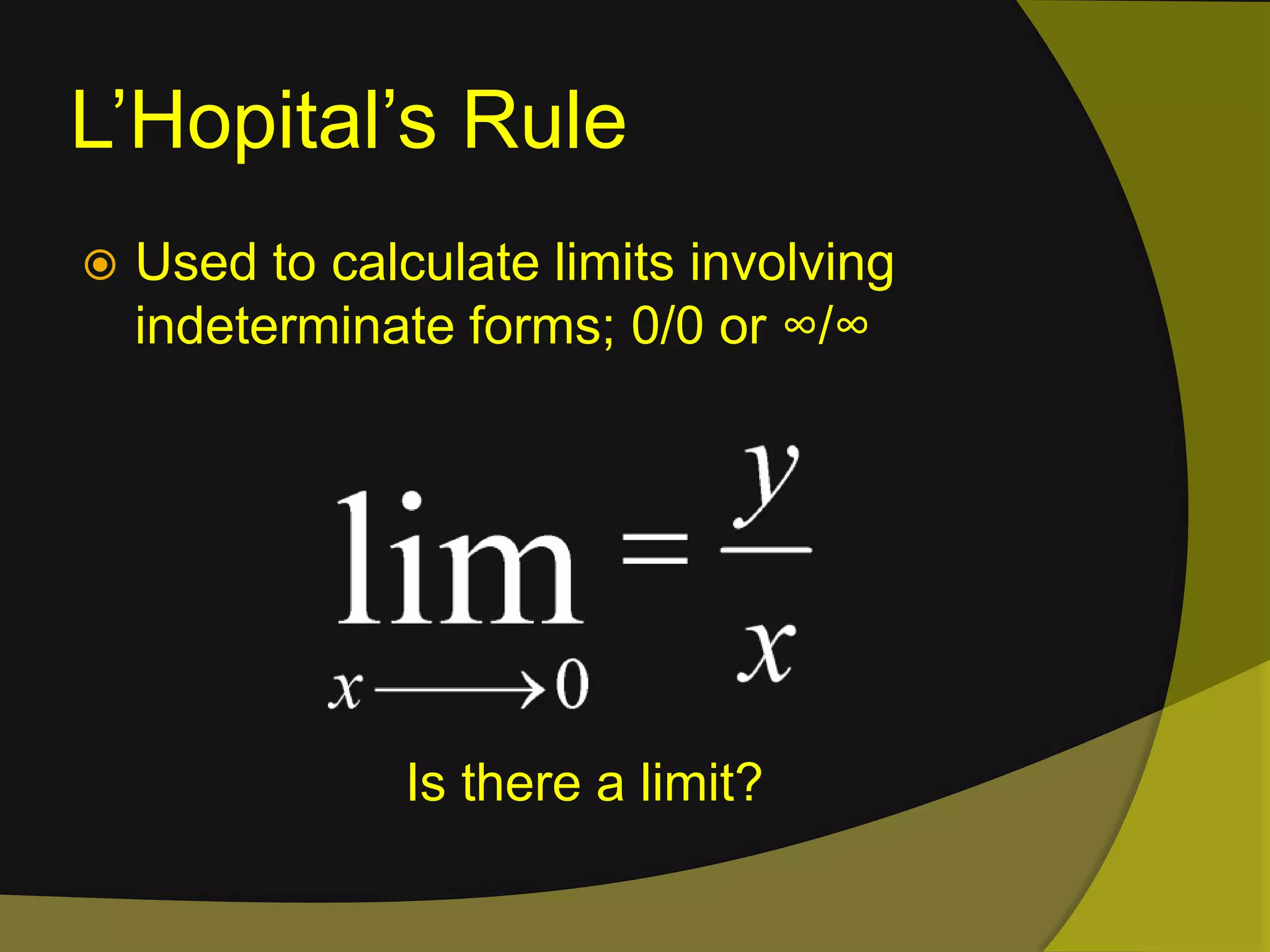 L’Hopital’s Rule

Used to calculate limits involving indeterminate forms; 0/0 or ∞/∞

$\lim_{x \longrightarrow 0} = \frac{y}{x}$

Is there a limit?